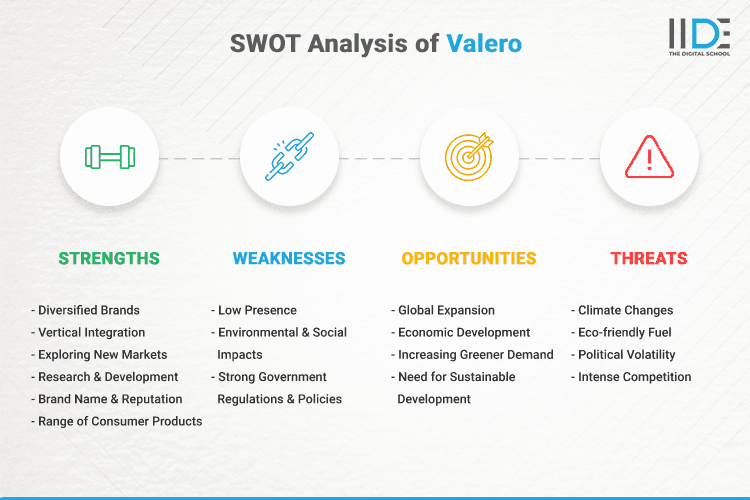 SWOT Analysis of Valero

IIDE
THE DIGITAL SCHOOL

STRENGTHS

- Diversified Brands
- Vertical Integration
- Exploring New Markets
- Research & Development
- Brand Name & Reputation
- Range of Consumer Products

WEAKNESSES

- Low Presence
- Environmental & Social Impacts
- Strong Government Regulations & Policies

OPPORTUNITIES

- Global Expansion
- Economic Development
- Increasing Greener Demand
- Need for Sustainable Development

THREATS

- Climate Changes
- Eco-friendly Fuel
- Political Volatility
- Intense Competition